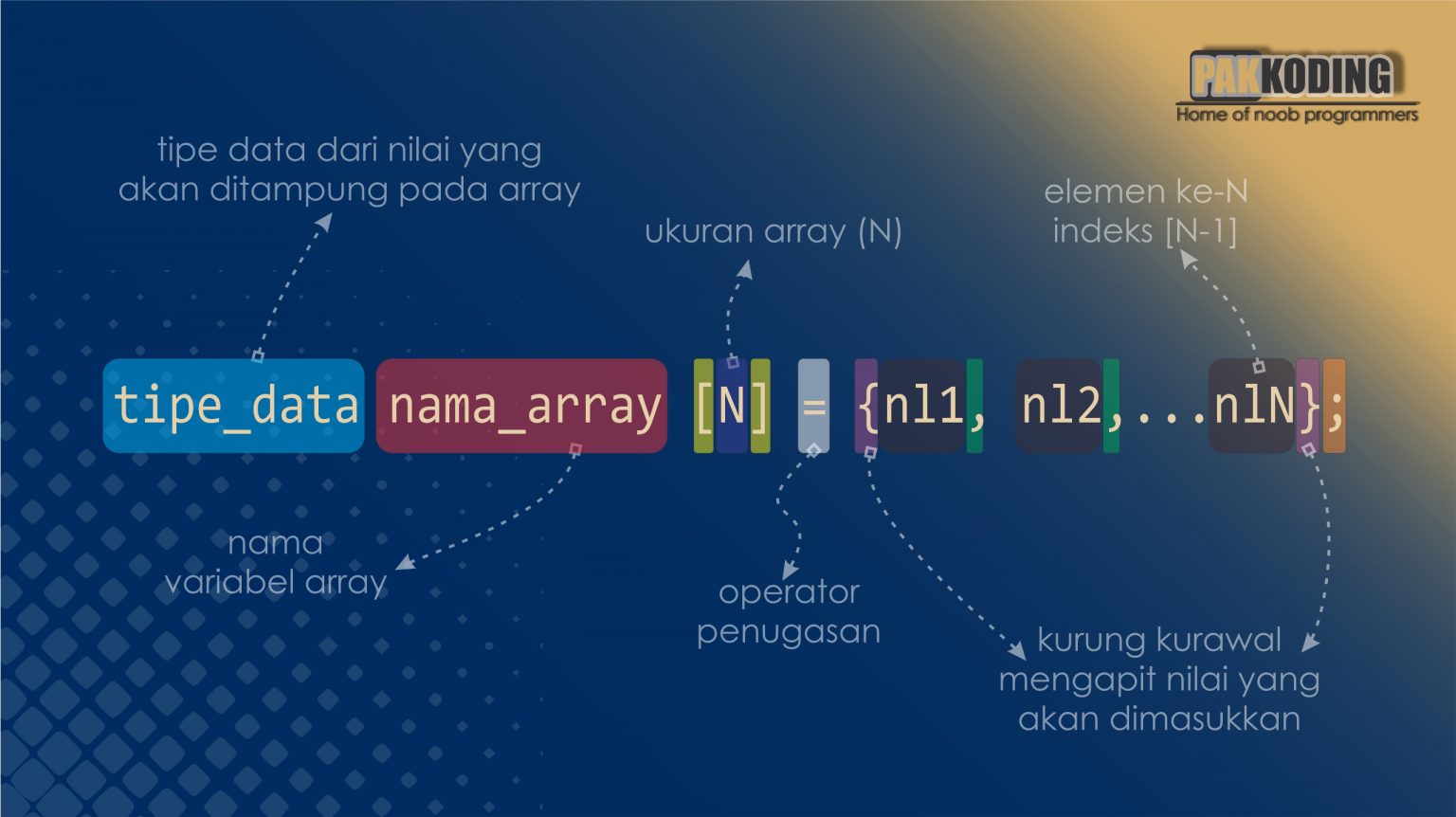 PAKKODING
Home of noob programmers

tipe data dari nilai yang akan ditampung pada array

ukuran array (N)

elemen ke-N indeks [N-1]

tipe_data nama_array [N] = {nl1, nl2,...nlN};

nama variabel array

operator penugasan

kurung kurawal mengapit nilai yang akan dimasukkan